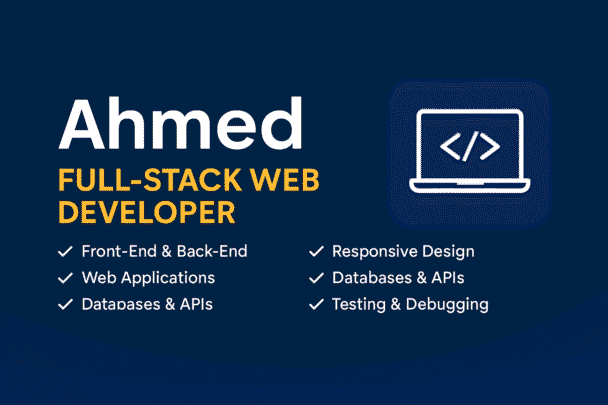 Ahmed
FULL-STACK WEB DEVELOPER

</>

✓ Front-End & Back-End
✓ Web Applications
✓ Datapases & APIs

✓ Responsive Design
✓ Databases & APIs
✓ Testing & Debugging